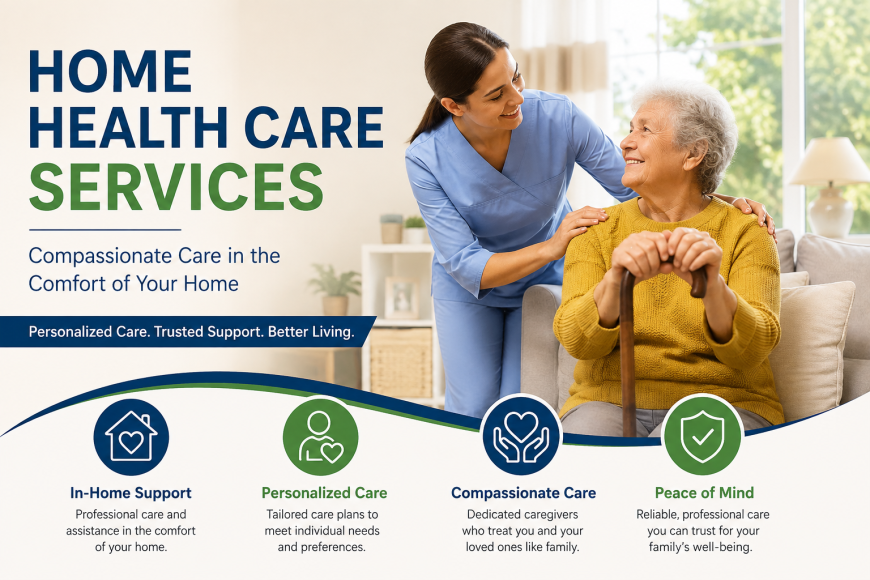 HOME HEALTH CARE SERVICES

Compassionate Care in the Comfort of Your Home

Personalized Care. Trusted Support. Better Living.

In-Home Support
Professional care and assistance in the comfort of your home.

Personalized Care
Tailored care plans to meet individual needs and preferences.

Compassionate Care
Dedicated caregivers who treat you and your loved ones like family.

Peace of Mind
Reliable, professional care you can trust for your family's well-being.